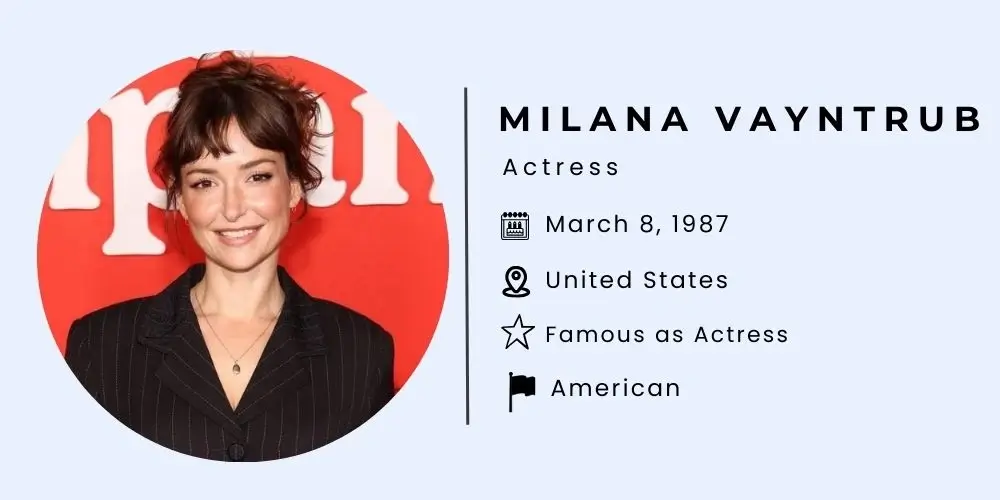 MILANA VAYNTRUB

Actress

March 8, 1987

United States

Famous as Actress

American